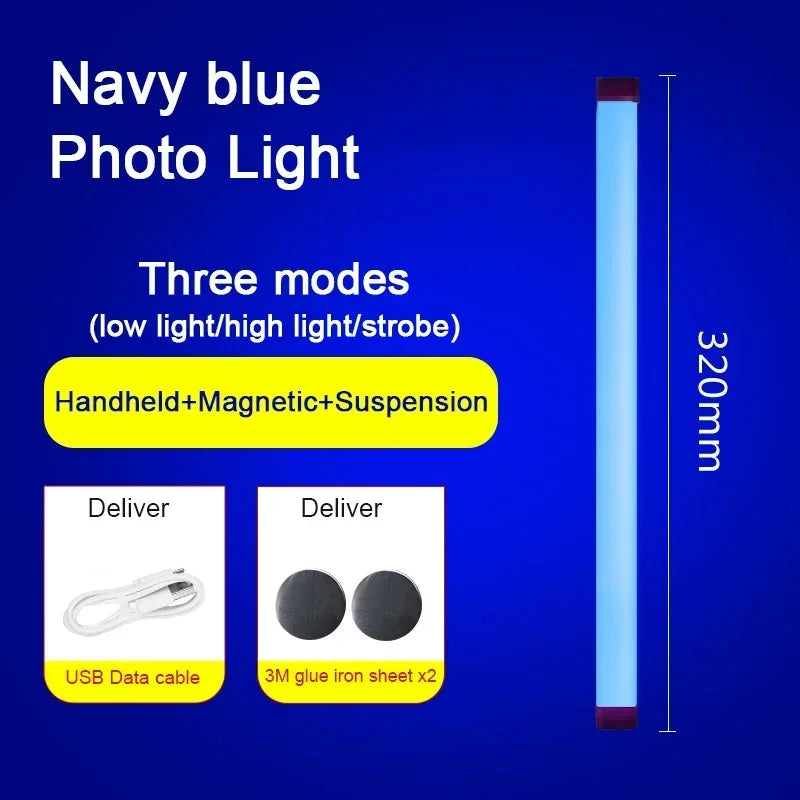 Navy blue
Photo Light

Three modes
(low light/high light/strobe)

Handheld+Magnetic+Suspension

Deliver

USB Data cable

Deliver

3M glue iron sheet x2

320mm